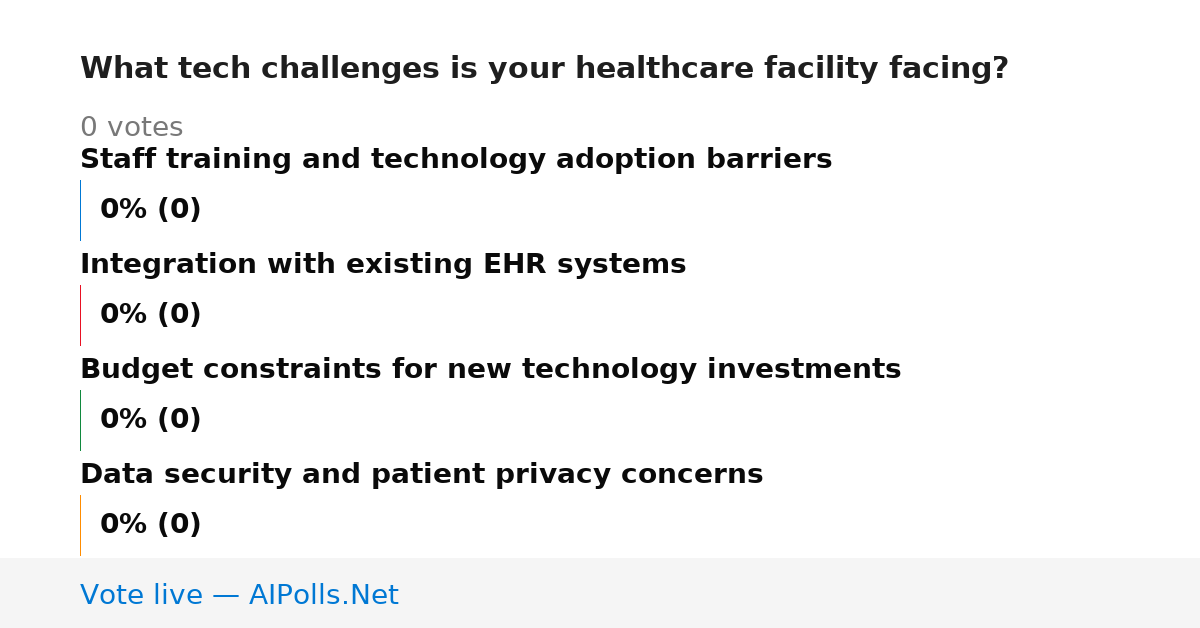 What tech challenges is your healthcare facility facing?

0 votes

Staff training and technology adoption barriers

0% (0)

Integration with existing EHR systems

0% (0)

Budget constraints for new technology investments

0% (0)

Data security and patient privacy concerns

0% (0)

Vote live — AIPolls.Net